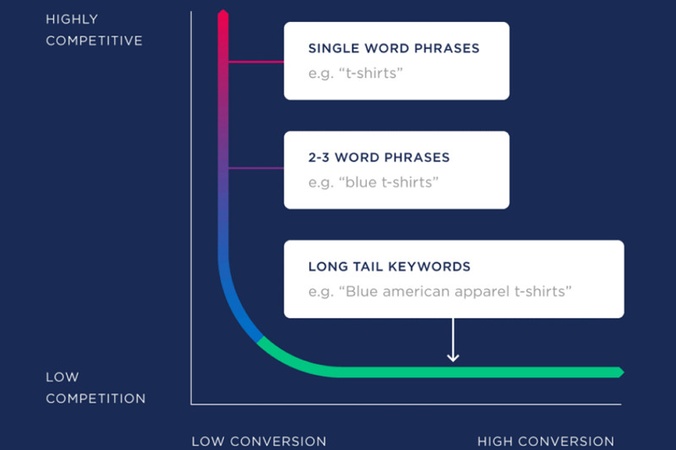 HIGHLY COMPETITIVE

SINGLE WORD PHRASES
e.g. “t-shirts”

2-3 WORD PHRASES
e.g. “blue t-shirts”

LONG TAIL KEYWORDS
e.g. “Blue american apparel t-shirts”

LOW COMPETITION

LOW CONVERSION

HIGH CONVERSION